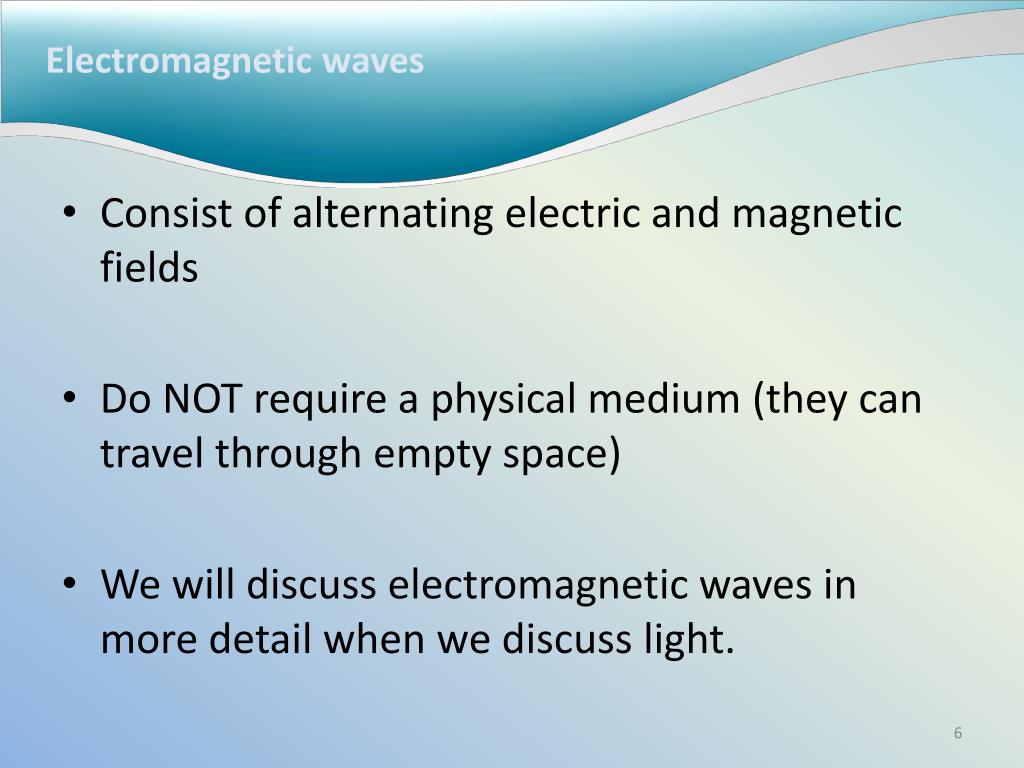 Electromagnetic waves

• Consist of alternating electric and magnetic fields

• Do NOT require a physical medium (they can travel through empty space)

• We will discuss electromagnetic waves in more detail when we discuss light.

6